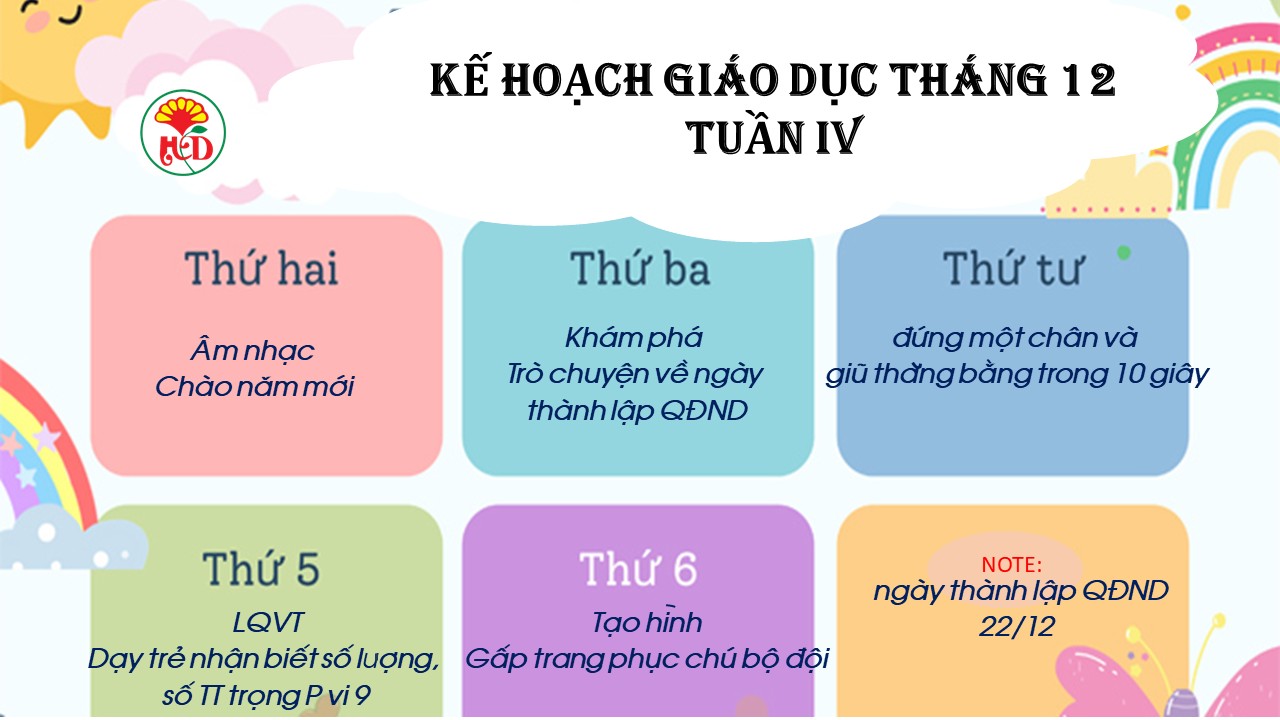 HD

KẾ HOẠCH GIÁO DỤC THÁNG 12
TUẦN IV

Thứ hai

Âm nhạc
Chào năm mới

Thứ ba

Khám phá
Trò chuyện về ngày thành lập QĐND

Thứ tư

đứng một chân và giữ thăng bằng trong 10 giây

Thứ 5

LQVT
Dạy trẻ nhận biết số lượng, số TT trọng P vi 9

Thứ 6

Tạo hình
Gấp trang phục chú bộ đội

NOTE:
ngày thành lập QĐND
22/12